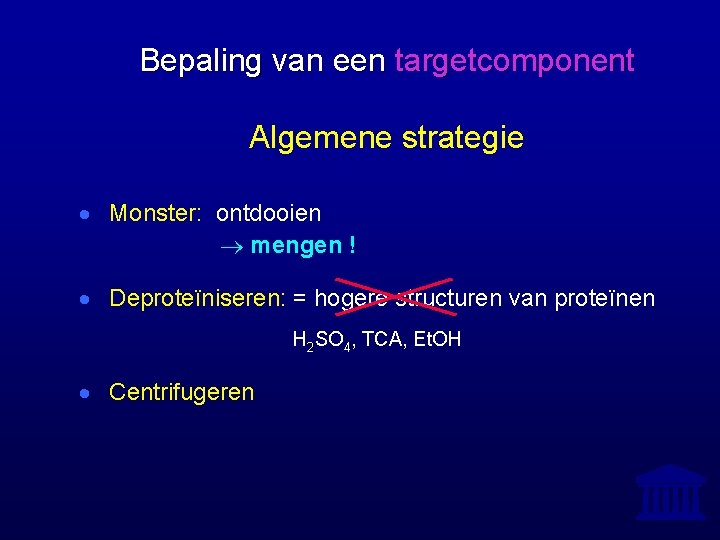 Bepaling van een targetcomponent

Algemene strategie

• Monster: ontdooien
$\rightarrow$ mengen !

• Deproteïniseren: = hogere structuren van proteïnen

$H_2SO_4$, TCA, EtOH

• Centrifugeren